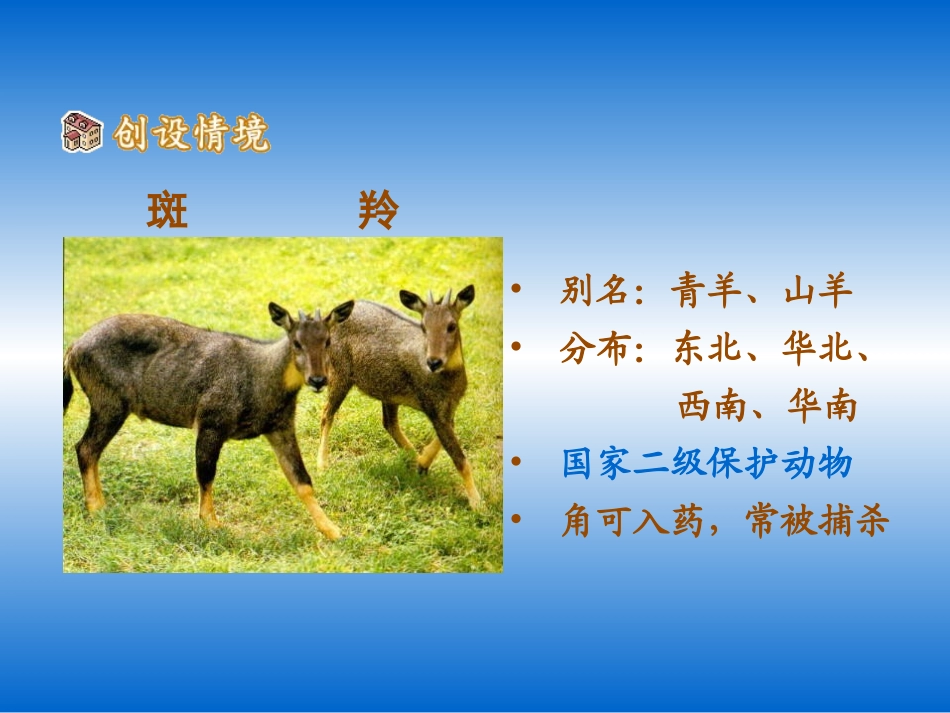 创设情境

斑　羚

• 别名：青羊、山羊
• 分布：东北、华北、西南、华南
• 国家二级保护动物
• 角可入药，常被捕杀